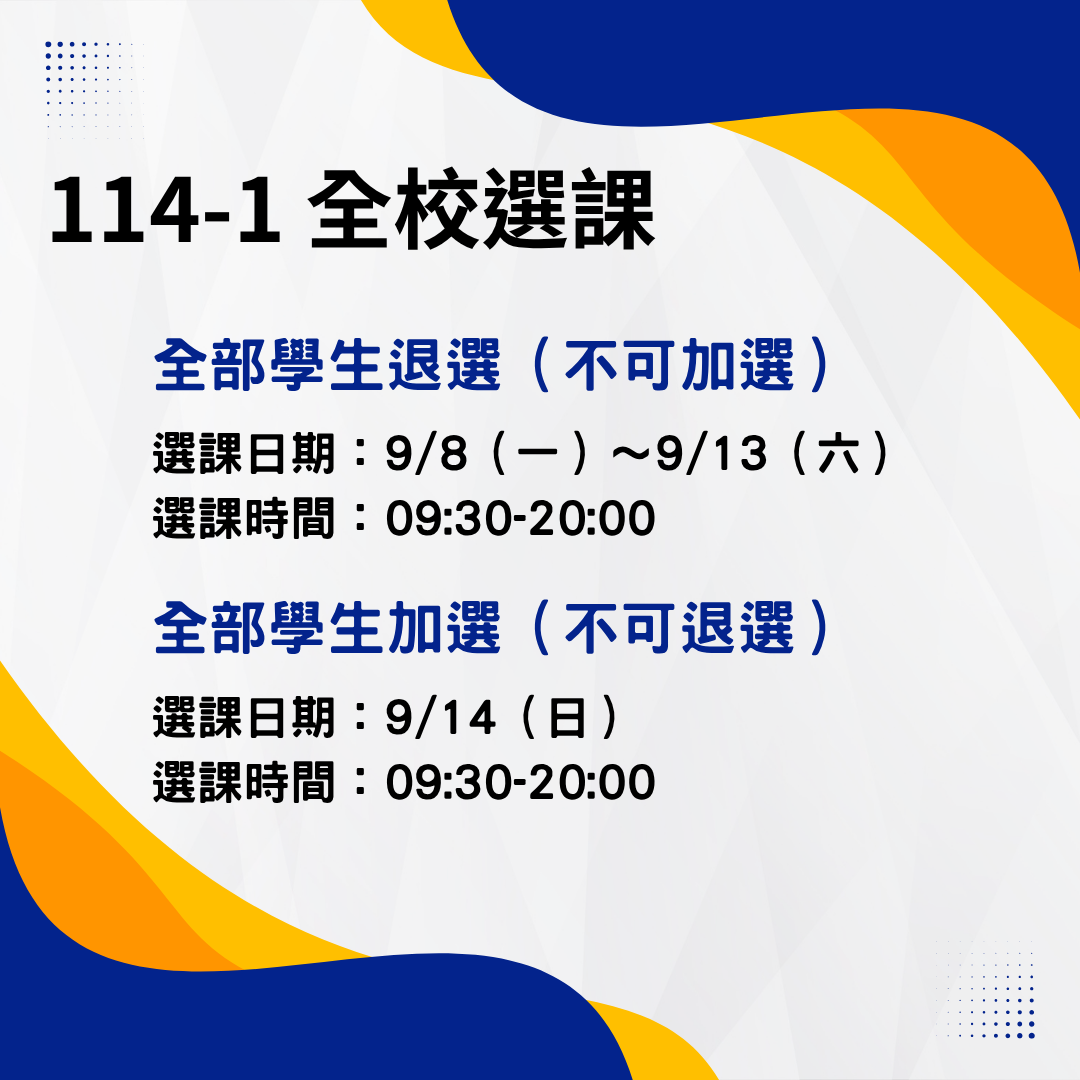 114-1 全校選課

全部學生退選（不可加選）

選課日期：9/8（一）～9/13（六）
選課時間：09:30-20:00

全部學生加選（不可退選）

選課日期：9/14（日）
選課時間：09:30-20:00